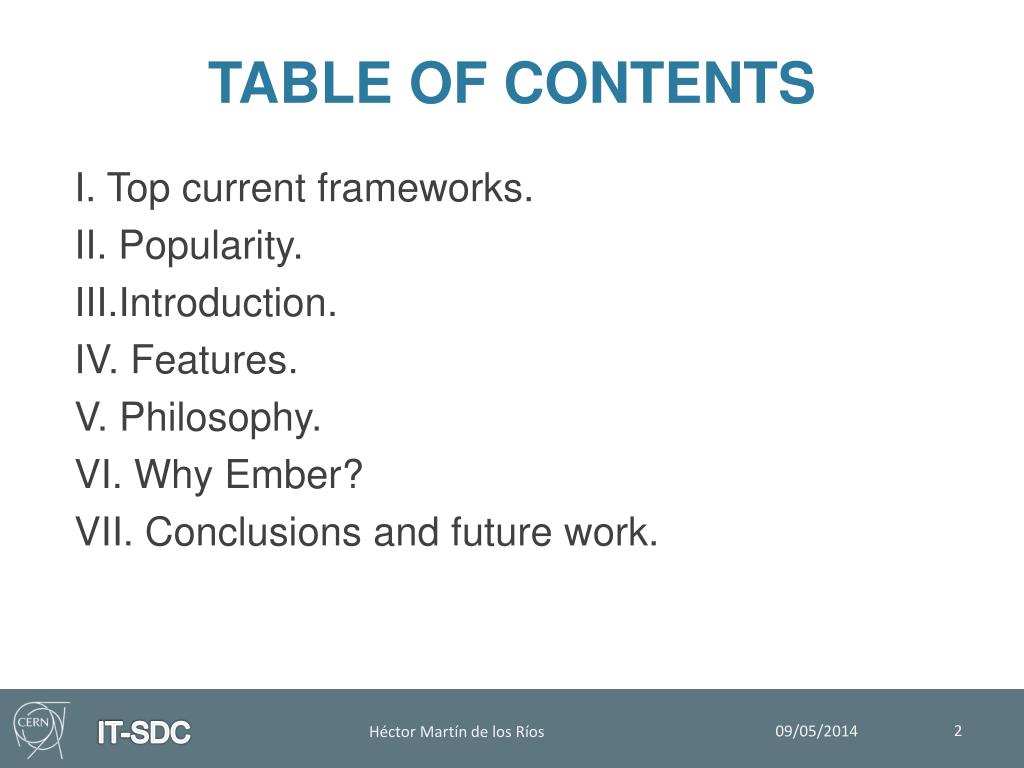 TABLE OF CONTENTS

I. Top current frameworks.
II. Popularity.
III.Introduction.
IV. Features.
V. Philosophy.
VI. Why Ember?
VII. Conclusions and future work.

CERN
IT-SDC
Héctor Martín de los Ríos
09/05/2014
2